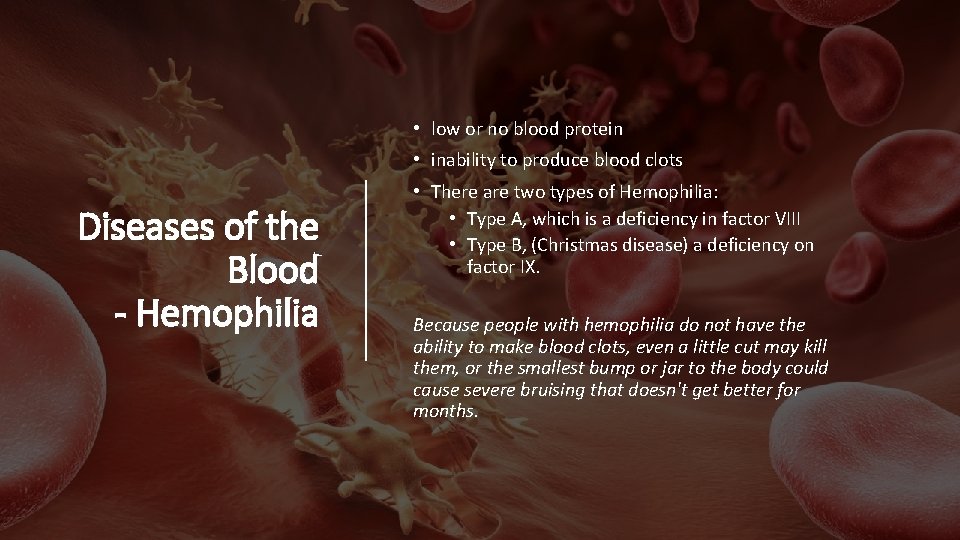 Diseases of the Blood - Hemophilia

• low or no blood protein
• inability to produce blood clots
• There are two types of Hemophilia:
  • Type A, which is a deficiency in factor VIII
  • Type B, (Christmas disease) a deficiency on factor IX.

Because people with hemophilia do not have the ability to make blood clots, even a little cut may kill them, or the smallest bump or jar to the body could cause severe bruising that doesn't get better for months.